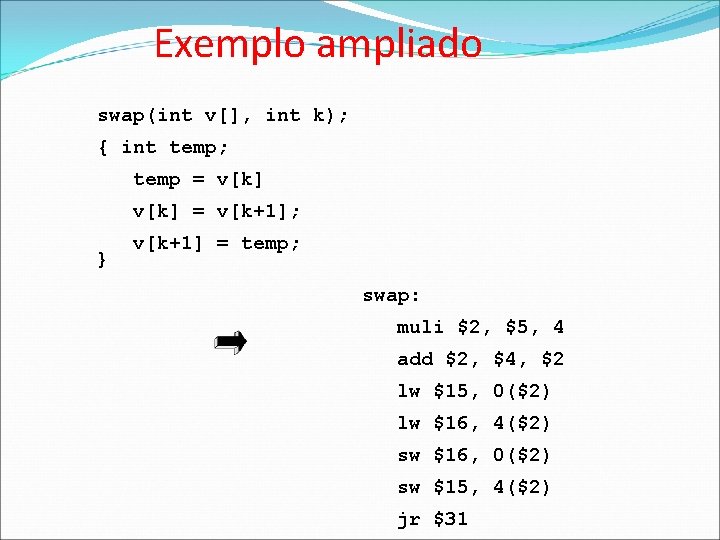 Exemplo ampliado

swap(int v[], int k);
{ int temp;
temp = v[k]
v[k] = v[k+1];
v[k+1] = temp;
}

swap:
muli \$2, \$5, 4
add \$2, \$4, \$2
lw \$15, 0(\$2)
lw \$16, 4(\$2)
sw \$16, 0(\$2)
sw \$15, 4(\$2)
jr \$31